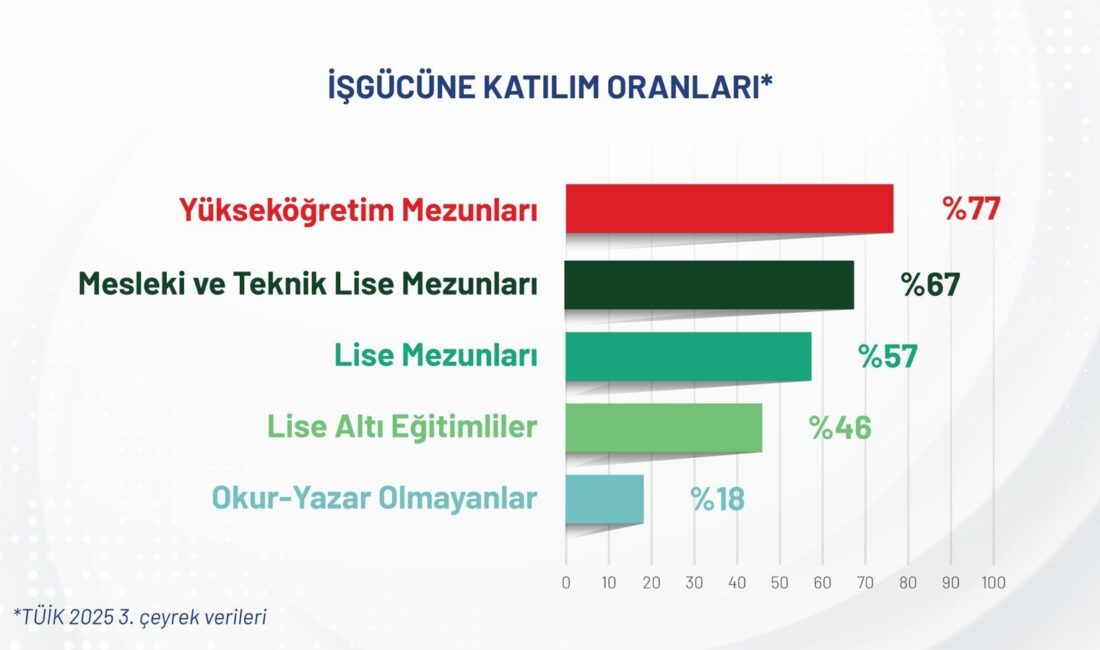 İŞGÜCÜNE KATILIM ORANLARI*

Yükseköğretim Mezunları %77
Mesleki ve Teknik Lise Mezunları %67
Lise Mezunları %57
Lise Altı Eğitimliler %46
Okur-Yazar Olmayanlar %18

0 10 20 30 40 50 60 70 80 90 100

*TÜİK 2025 3. çeyrek verileri